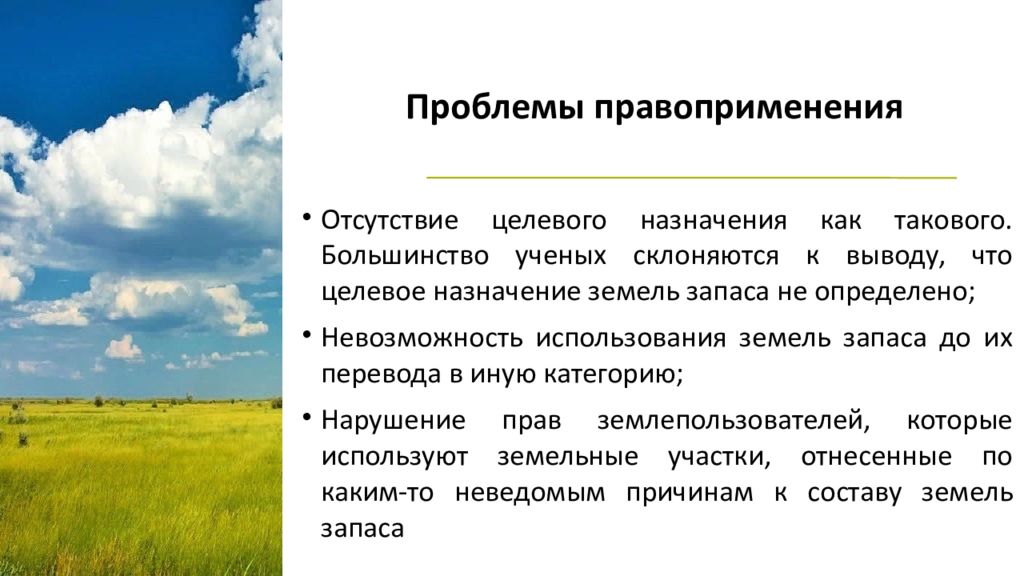 Проблемы правоприменения

• Отсутствие целевого назначения как такового. Большинство ученых склоняются к выводу, что целевое назначение земель запаса не определено;

• Невозможность использования земель запаса до их перевода в иную категорию;

• Нарушение прав землепользователей, которые используют земельные участки, отнесенные по каким-то неведомым причинам к составу земель запаса